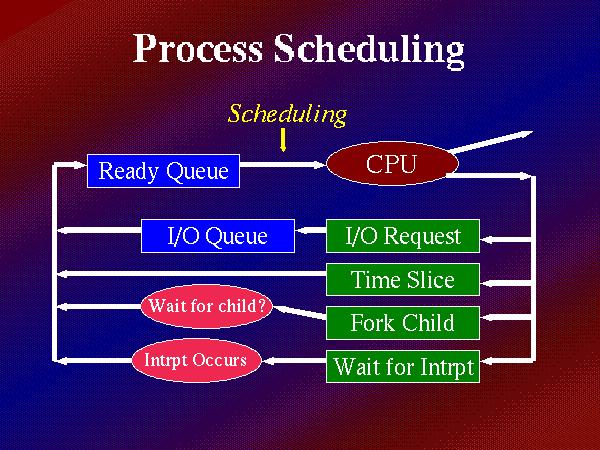 Process Scheduling

Scheduling

Ready Queue

CPU

I/O Queue

I/O Request

Time Slice

Wait for child?

Fork Child

Intrpt Occurs

Wait for Intrpt